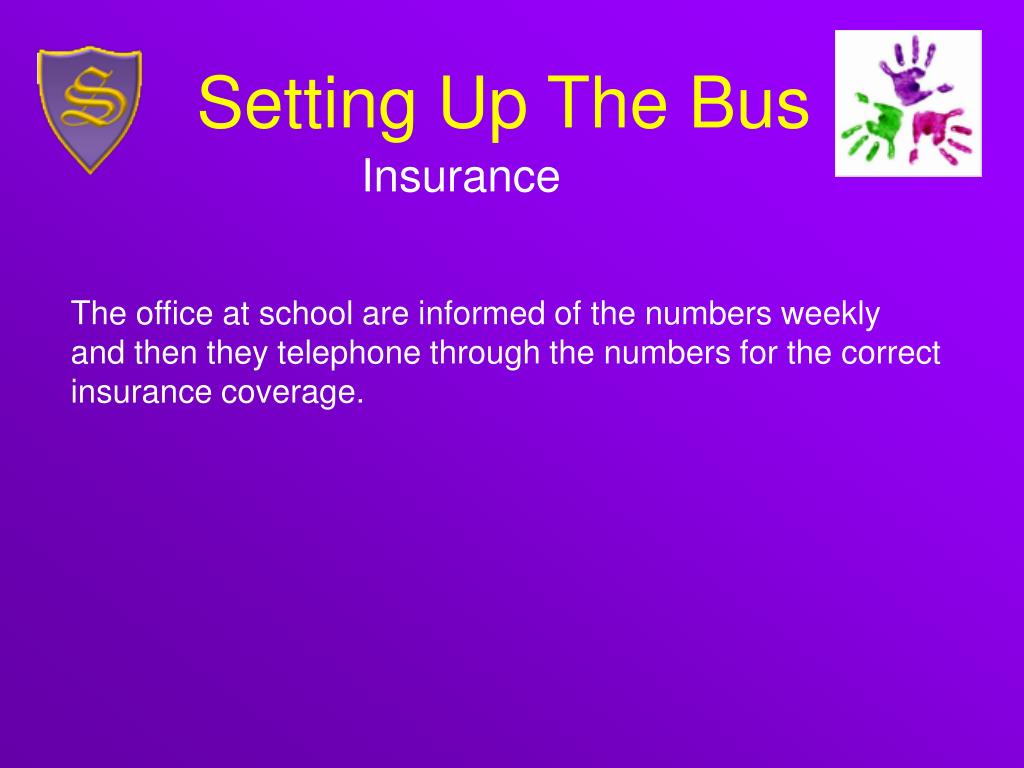 S

Setting Up The Bus

Insurance

The office at school are informed of the numbers weekly and then they telephone through the numbers for the correct insurance coverage.